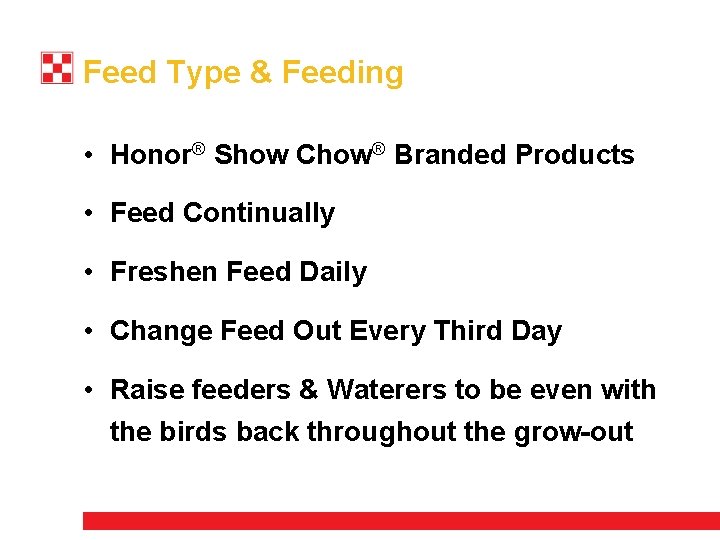 Feed Type & Feeding

• Honor® Show Chow® Branded Products

• Feed Continually

• Freshen Feed Daily

• Change Feed Out Every Third Day

• Raise feeders & Waterers to be even with the birds back throughout the grow-out